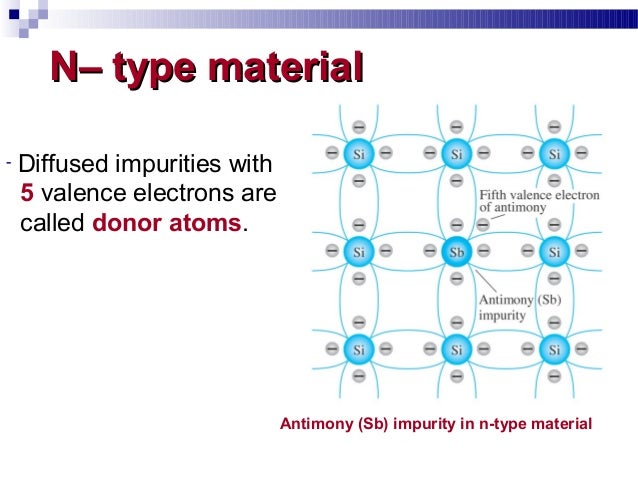 N– type material

- Diffused impurities with 5 valence electrons are called donor atoms.

Si Si Si
Fifth valence electron of antimony
Si Sb Si
Antimony (Sb) impurity
Si Si Si

Antimony (Sb) impurity in n-type material